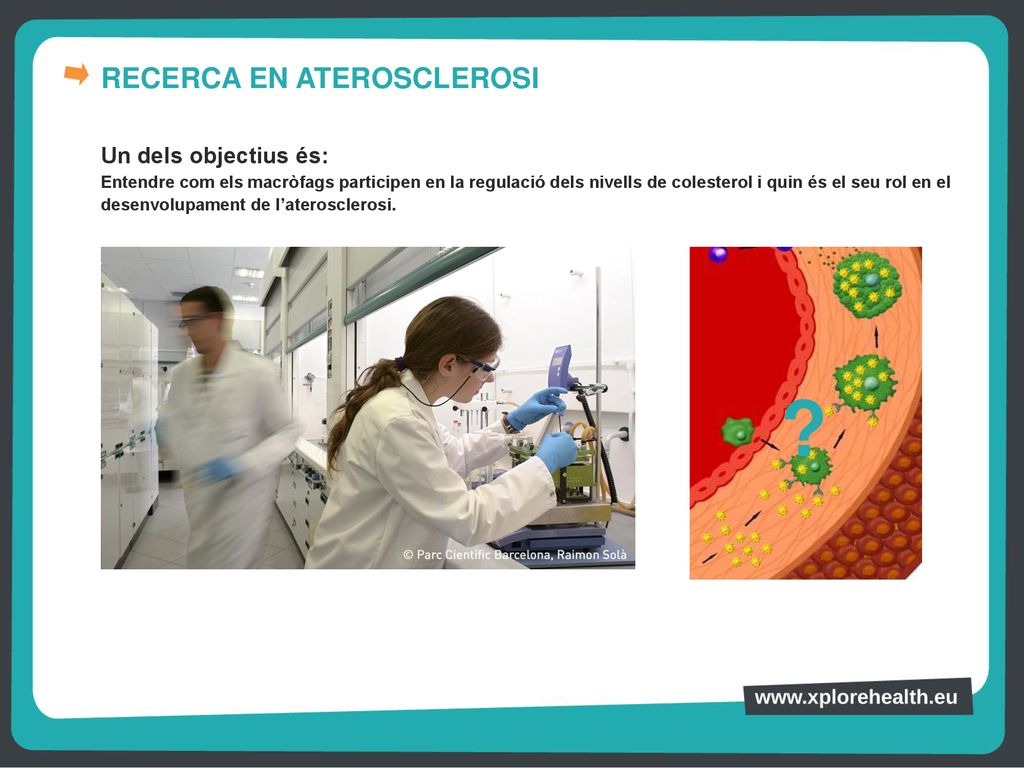 RECERCA EN ATEROSCLEROSI

Un dels objectius és:
Entendre com els macròfags participen en la regulació dels nivells de colesterol i quin és el seu rol en el desenvolupament de l'aterosclerosi.

© Parc Científic Barcelona, Raimon Solà

?

www.xplorehealth.eu